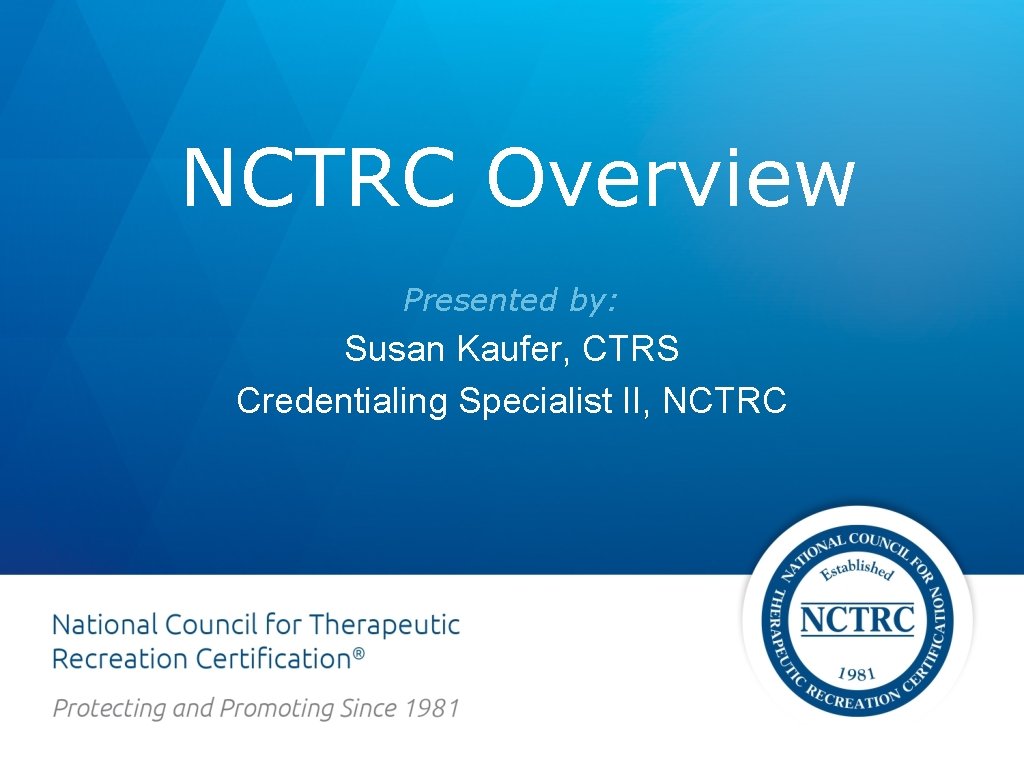 NCTRC Overview

Presented by:
Susan Kaufer, CTRS
Credentialing Specialist II, NCTRC

National Council for Therapeutic Recreation Certification®

Protecting and Promoting Since 1981

NATIONAL COUNCIL FOR THERAPEUTIC RECREATION CERTIFICATION
Established
NCTRC
1981